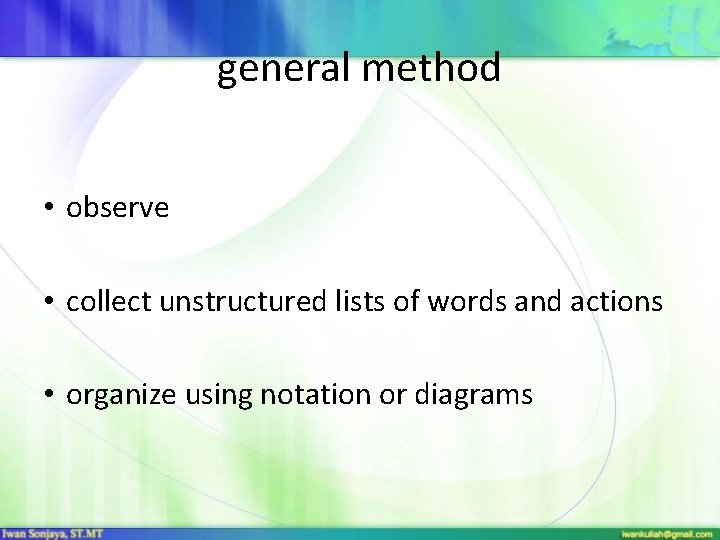 general method

• observe

• collect unstructured lists of words and actions

• organize using notation or diagrams

Iwan Sonjaya, ST.MT

iwankuliah@gmail.com